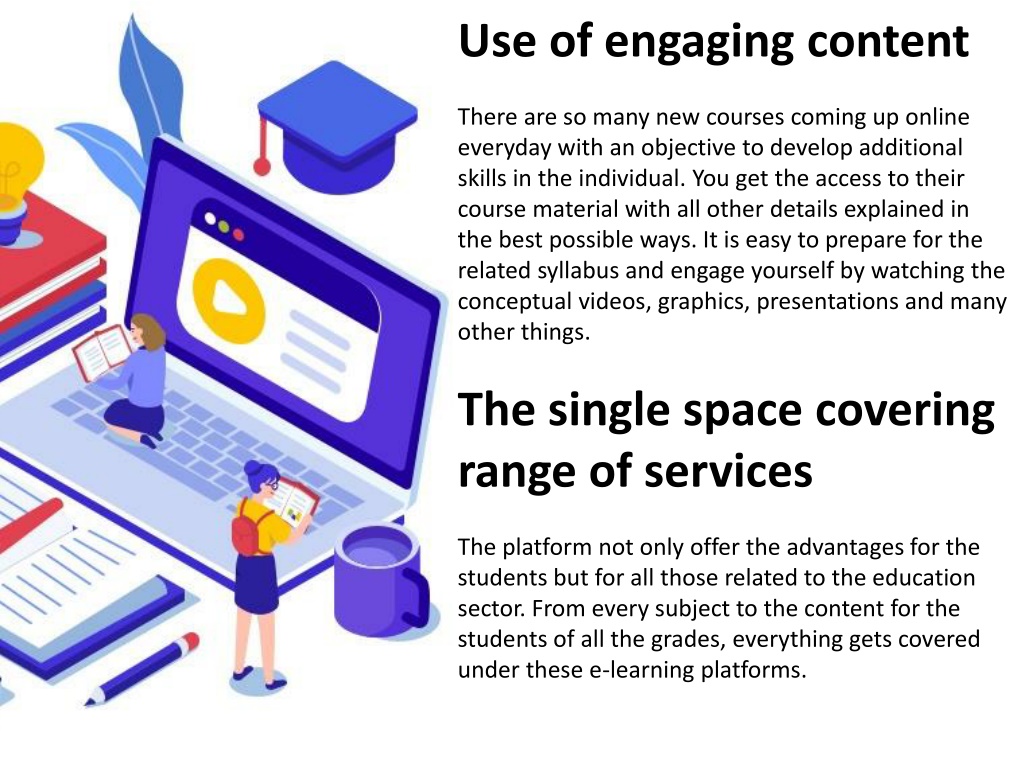 Use of engaging content

There are so many new courses coming up online everyday with an objective to develop additional skills in the individual. You get the access to their course material with all other details explained in the best possible ways. It is easy to prepare for the related syllabus and engage yourself by watching the conceptual videos, graphics, presentations and many other things.

The single space covering range of services

The platform not only offer the advantages for the students but for all those related to the education sector. From every subject to the content for the students of all the grades, everything gets covered under these e-learning platforms.